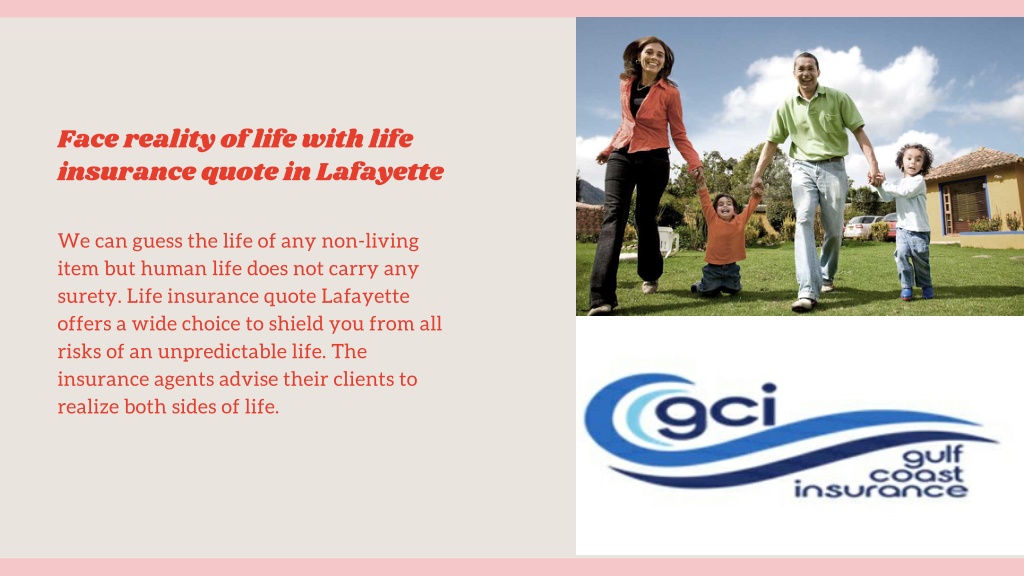 Face reality of life with life insurance quote in Lafayette

We can guess the life of any non-living item but human life does not carry any surety. Life insurance quote Lafayette offers a wide choice to shield you from all risks of an unpredictable life. The insurance agents advise their clients to realize both sides of life.

gci

gulf
coast
insurance